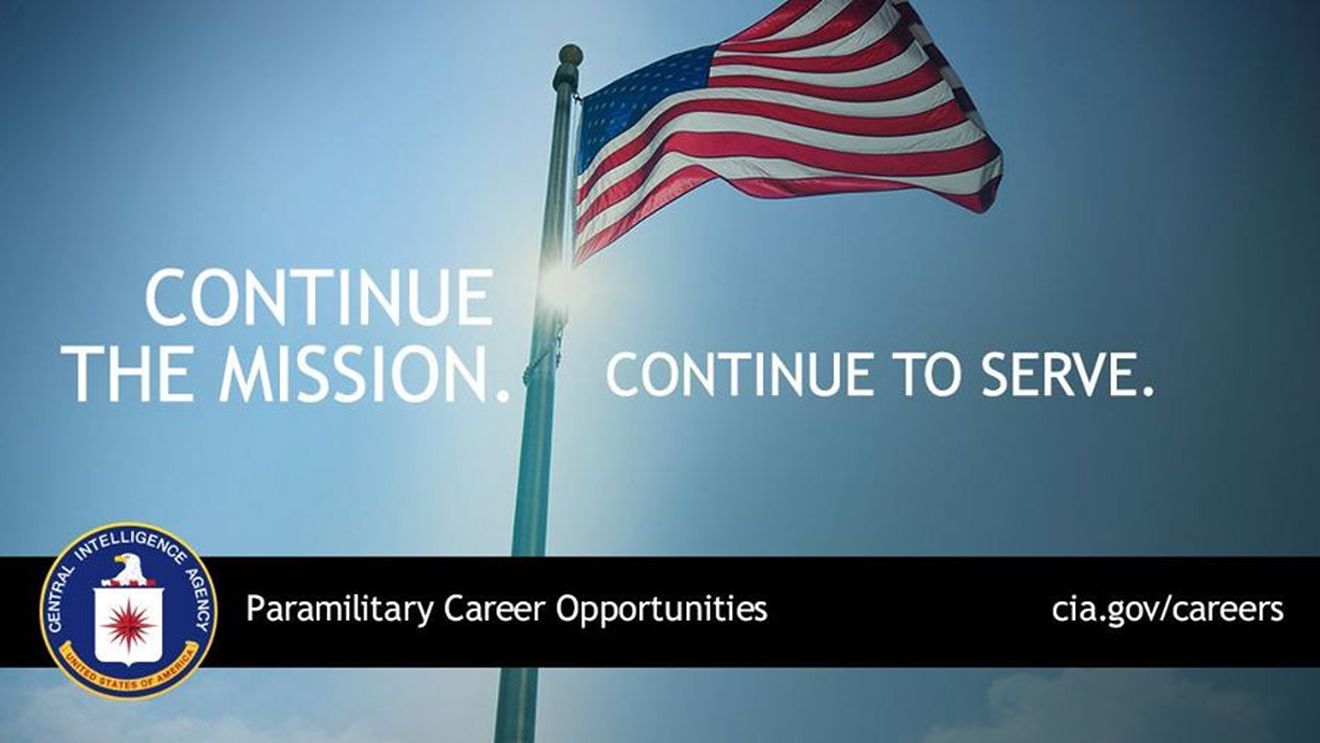 CONTINUE THE MISSION.

CONTINUE TO SERVE.

CENTRAL INTELLIGENCE AGENCY
UNITED STATES OF AMERICA

Paramilitary Career Opportunities

cia.gov/careers